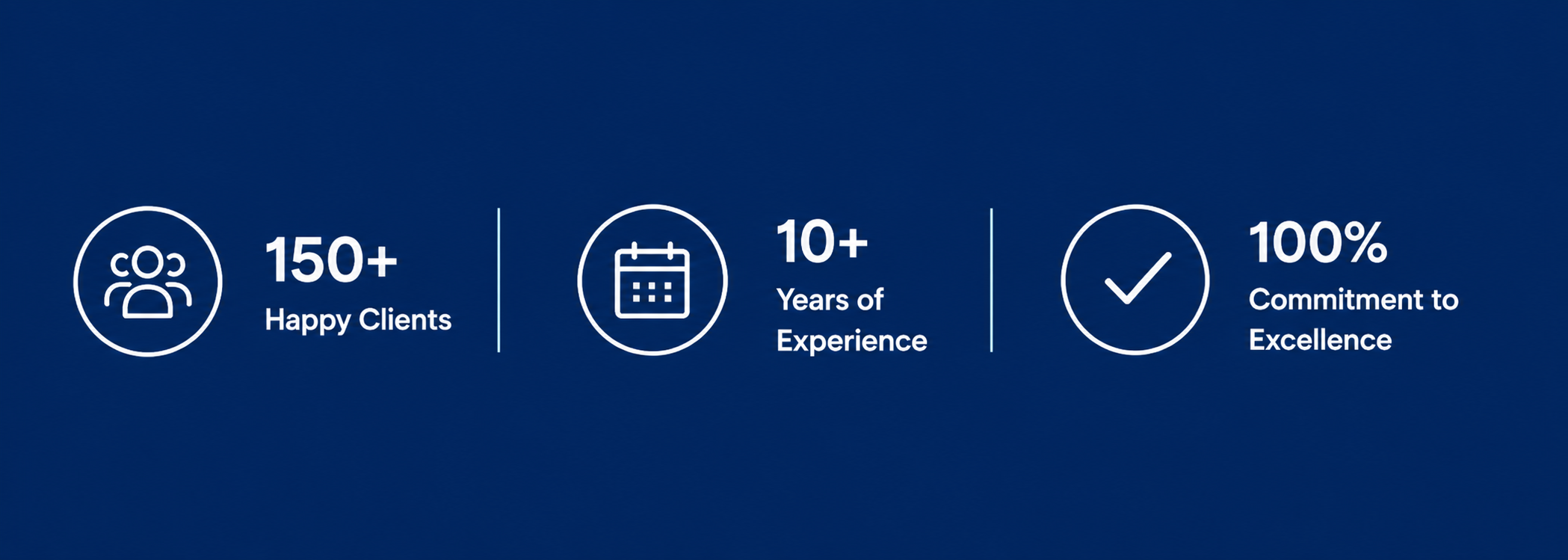 150+
Happy Clients

10+
Years of Experience

100%
Commitment to Excellence